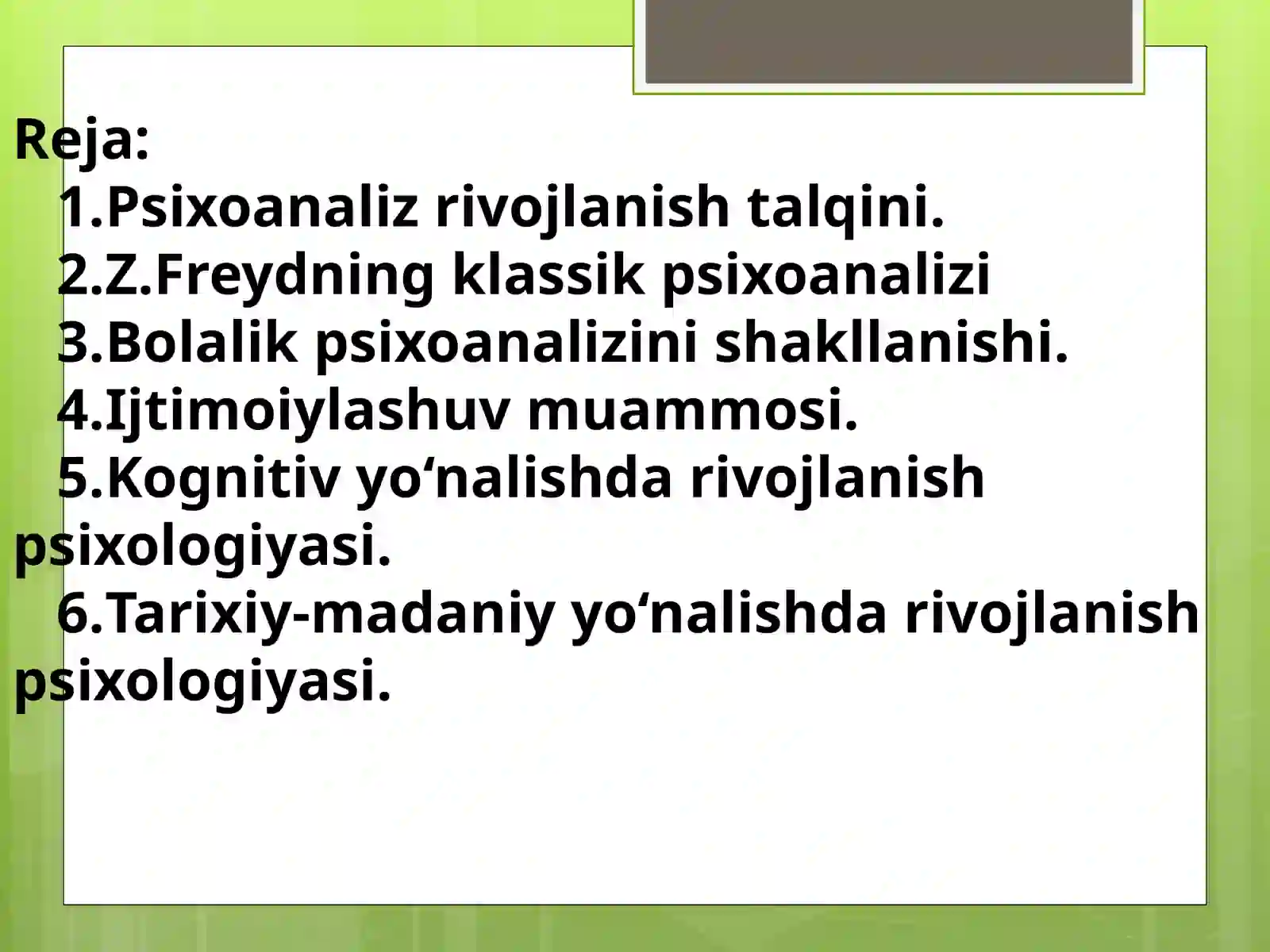 Reja:
1.Psixoanaliz rivojlanish talqini.
2.Z.Freydning klassik psixoanalizi
3.Bolalik psixoanalizini shakllanishi.
4.Ijtimoiylashuv muammosi.
5.Kognitiv yo‘nalishda rivojlanish psixologiyasi.
6.Tarixiy-madaniy yo‘nalishda rivojlanish psixologiyasi.